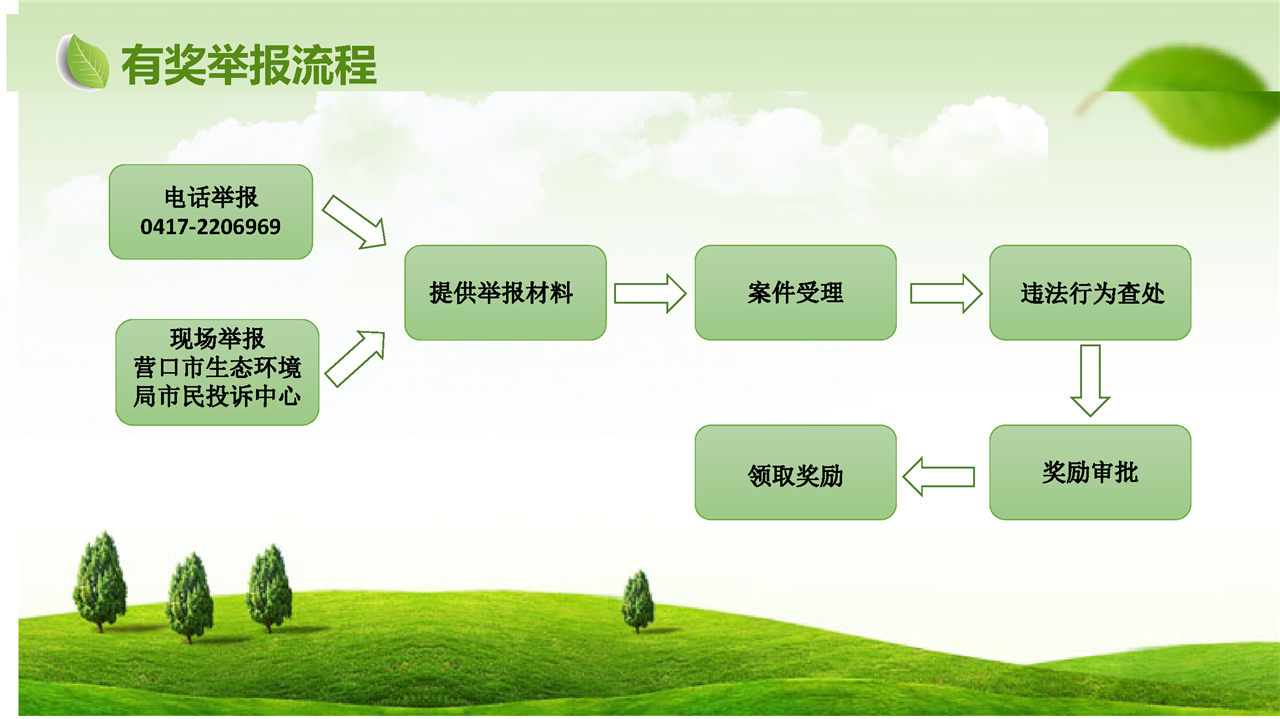 有奖举报流程

电话举报
0417-2206969

现场举报
营口市生态环境局市民投诉中心

提供举报材料

案件受理

违法行为查处

奖励审批

领取奖励